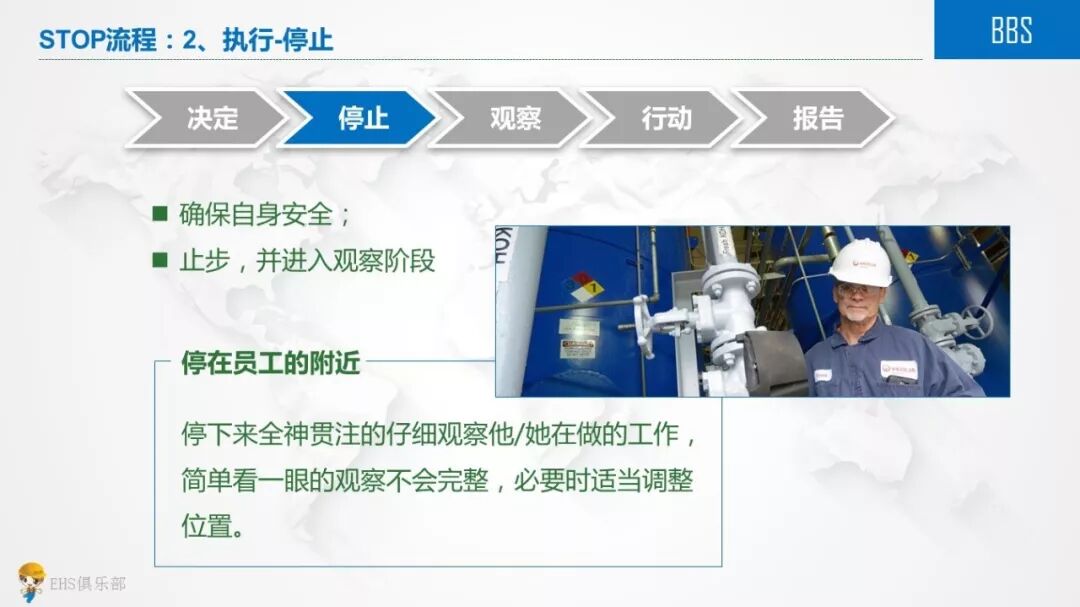 STOP流程：2、执行-停止

BBS

决定
停止
观察
行动
报告

■ 确保自身安全；
■ 止步，并进入观察阶段

停在员工的附近

停下来全神贯注的仔细观察他/她在做的工作，简单看一眼的观察不会完整，必要时适当调整位置。

EHS俱乐部